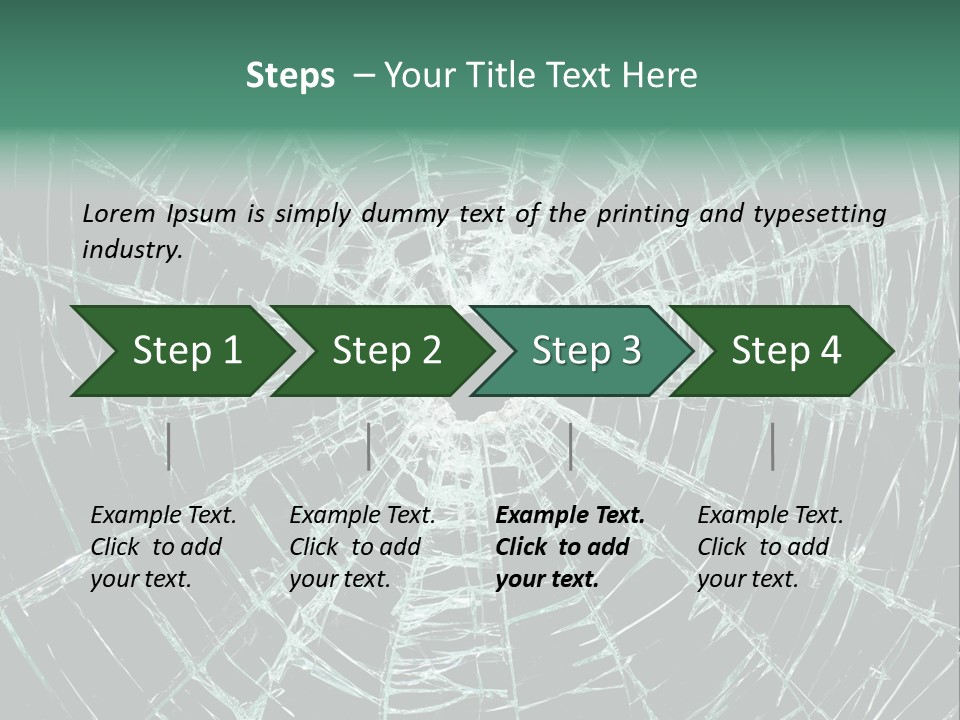 Steps – Your Title Text Here

Lorem Ipsum is simply dummy text of the printing and typesetting industry.

Step 1

Step 2

Step 3

Step 4

Example Text. Click to add your text.

Example Text. Click to add your text.

Example Text. Click to add your text.

Example Text. Click to add your text.